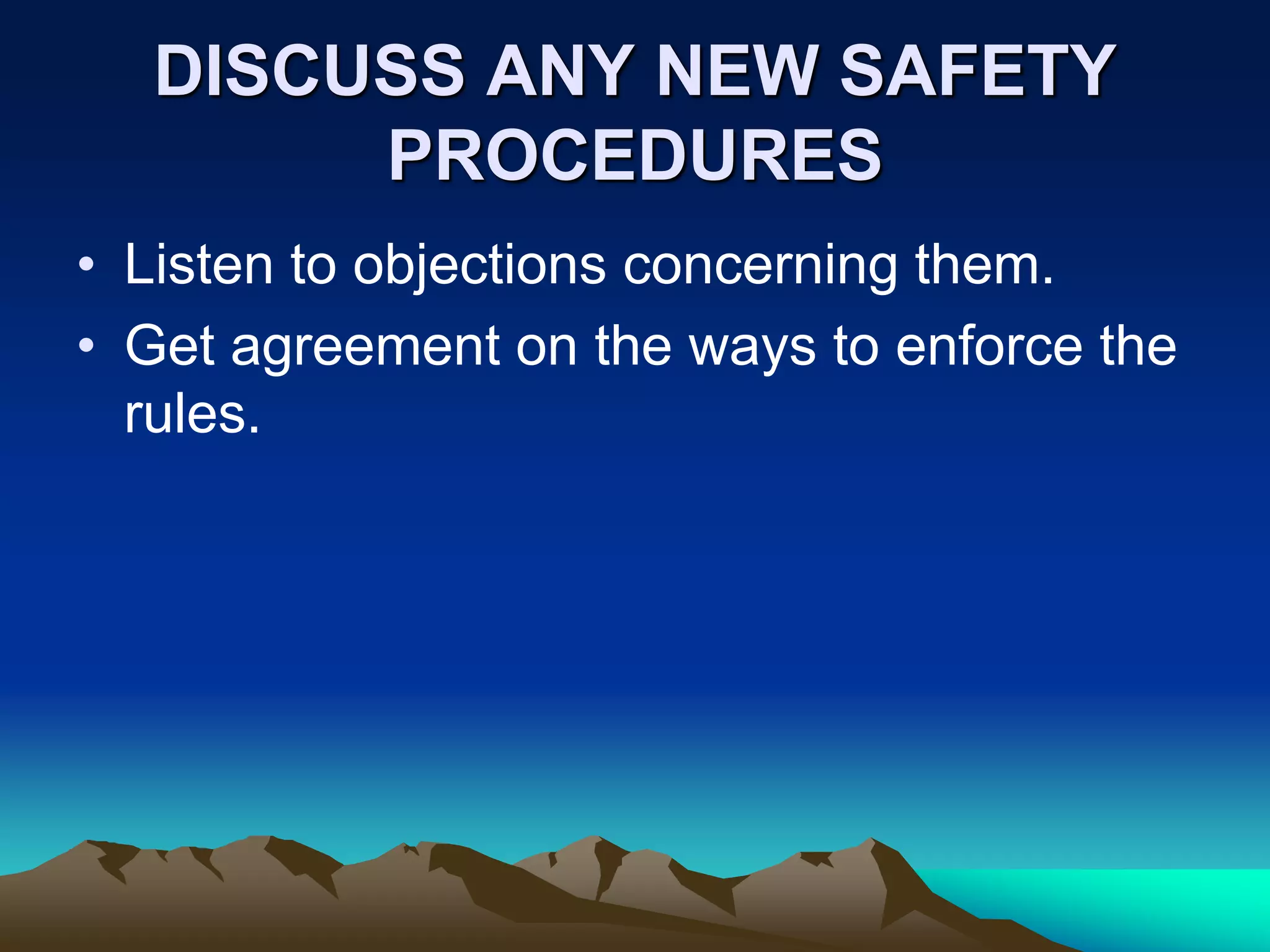 DISCUSS ANY NEW SAFETY PROCEDURES

• Listen to objections concerning them.
• Get agreement on the ways to enforce the rules.